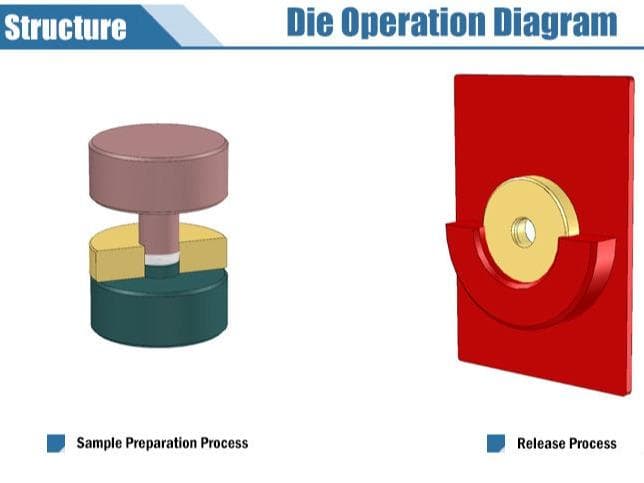 Structure

Die Operation Diagram

Sample Preparation Process

Release Process